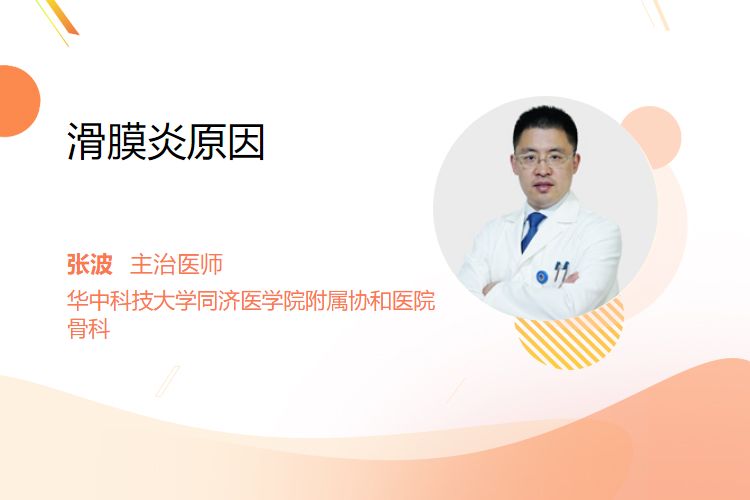 滑膜炎原因

张波 主治医师

华中科技大学同济医学院附属协和医院
骨科